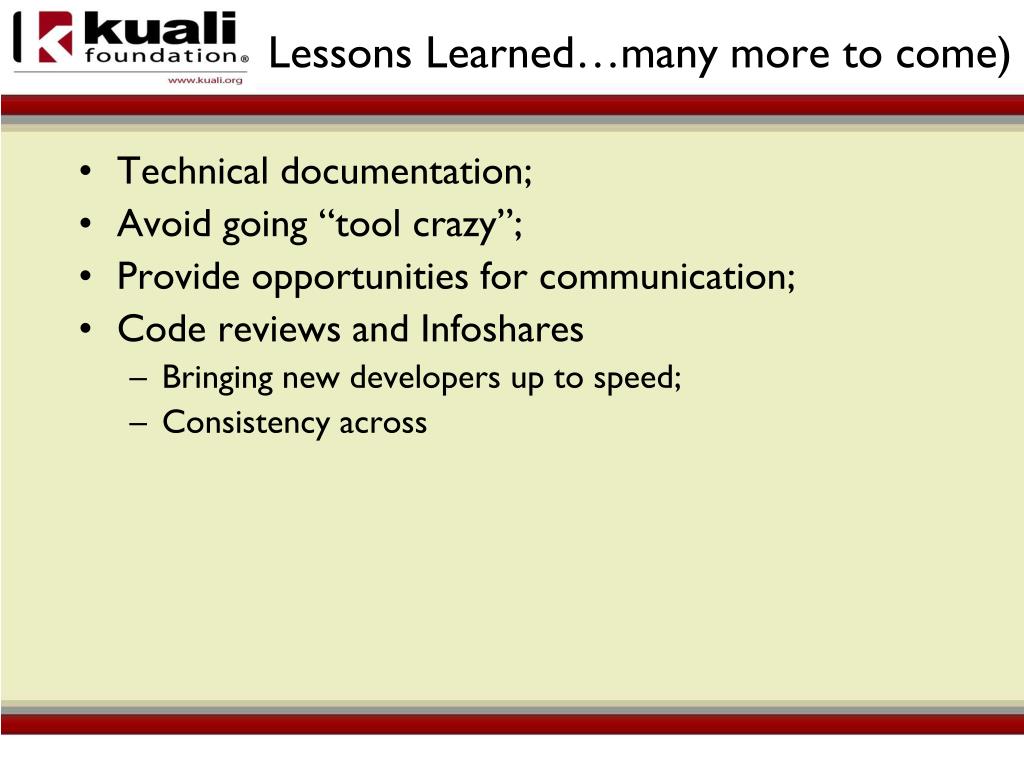 kuali foundation®
www.kuali.org

Lessons Learned…many more to come)

• Technical documentation;
• Avoid going “tool crazy”;
• Provide opportunities for communication;
• Code reviews and Infoshares
– Bringing new developers up to speed;
– Consistency across